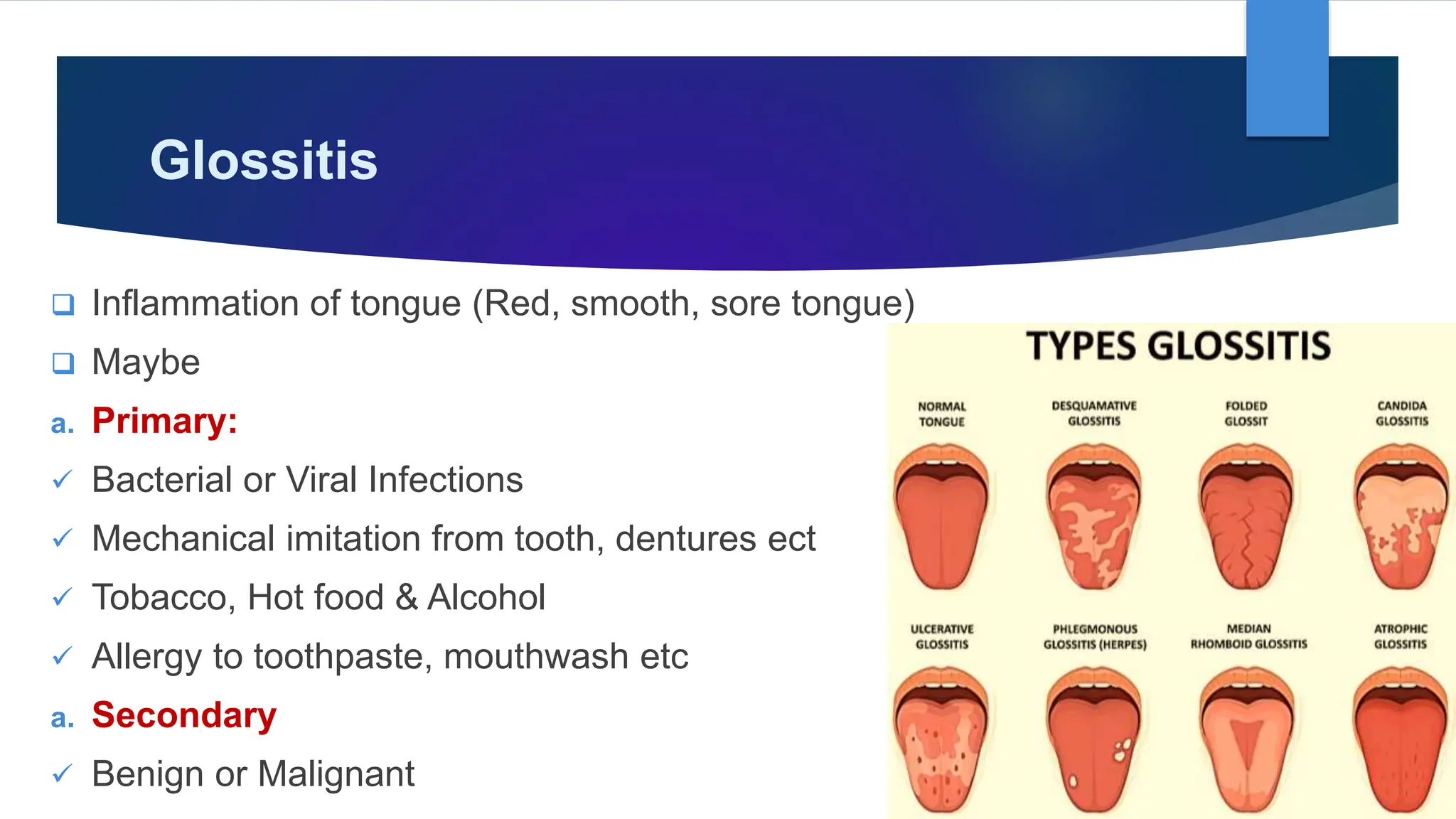 Glossitis

❑ Inflammation of tongue (Red, smooth, sore tongue)

❑ Maybe

a. Primary:

✓ Bacterial or Viral Infections

✓ Mechanical imitation from tooth, dentures ect

✓ Tobacco, Hot food & Alcohol

✓ Allergy to toothpaste, mouthwash etc

a. Secondary

✓ Benign or Malignant

TYPES GLOSSITIS

NORMAL TONGUE

DESQUAMATIVE GLOSSITIS

FOLDED GLOSSIT

CANDIDA GLOSSITIS

ULCERATIVE GLOSSITIS

PHLEGMONOUS GLOSSITIS (HERPES)

MEDIAN RHOMBOID GLOSSITIS

ATROPHIC GLOSSITIS